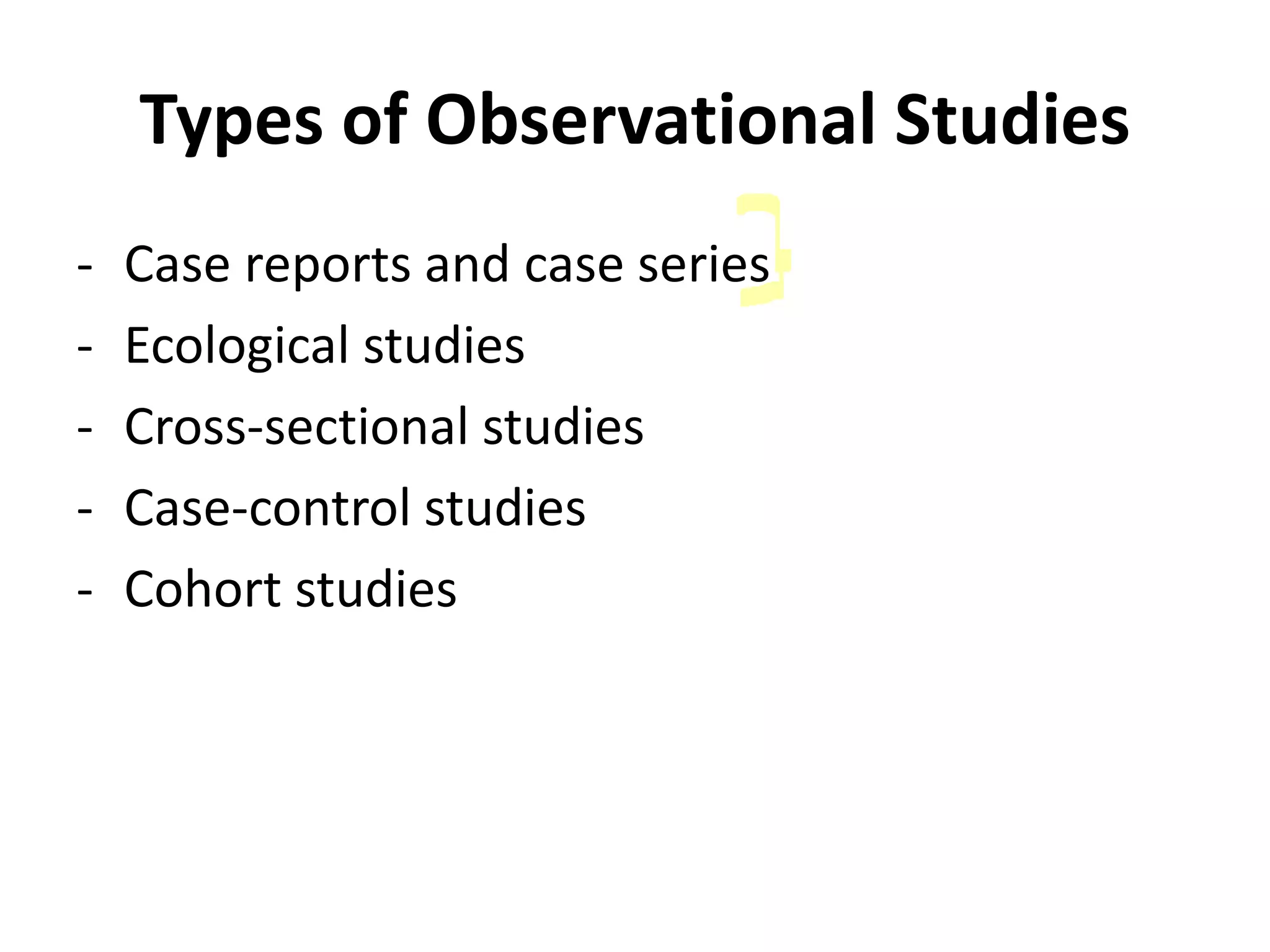 Types of Observational Studies

- Case reports and case series
- Ecological studies
- Cross-sectional studies
- Case-control studies
- Cohort studies